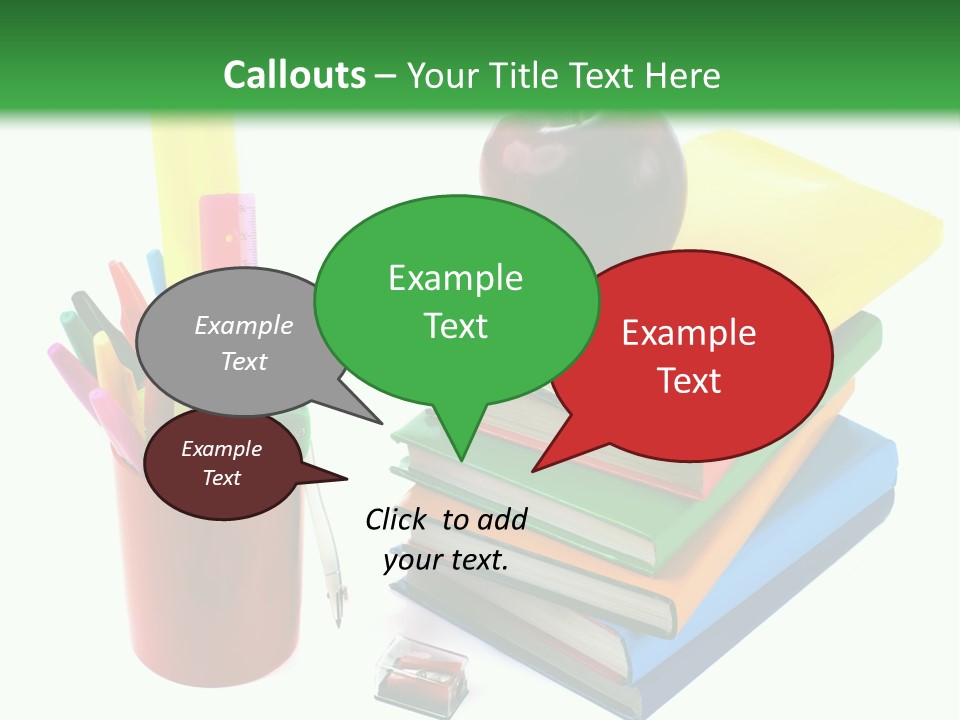 Callouts – Your Title Text Here

Example Text

Example Text

Example Text

Example Text

Click to add your text.